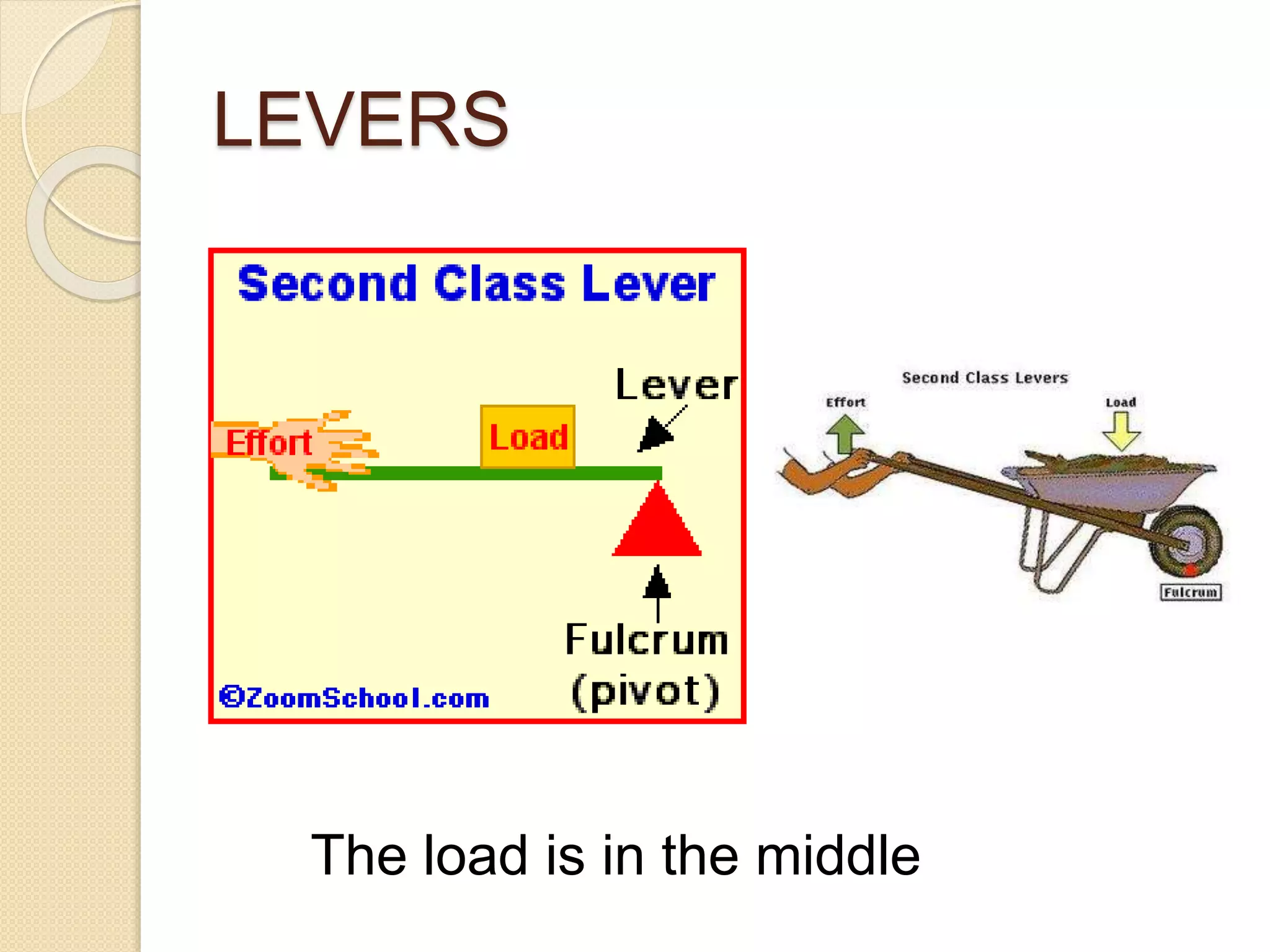 LEVERS

Second Class Lever

Lever

Effort

Load

Fulcrum (pivot)

©ZoomSchool.com

Second Class Levers

Effort

Load

Fulcrum

The load is in the middle